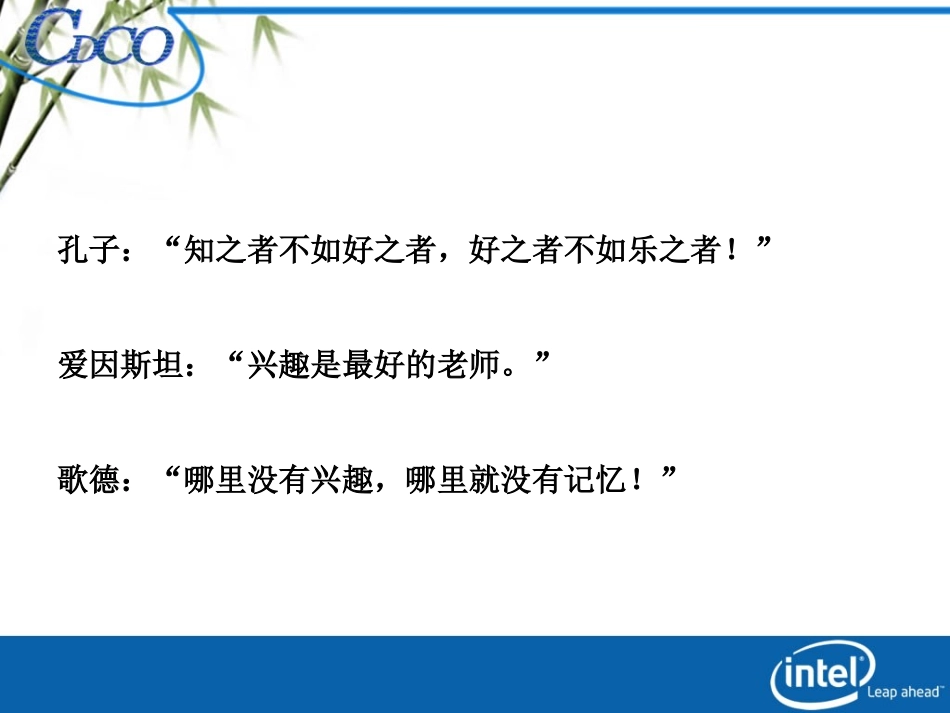 CDCO

孔子：“知之者不如好之者，好之者不如乐之者！”

爱因斯坦：“兴趣是最好的老师。”

歌德：“哪里没有兴趣，哪里就没有记忆！”

intel Leap ahead